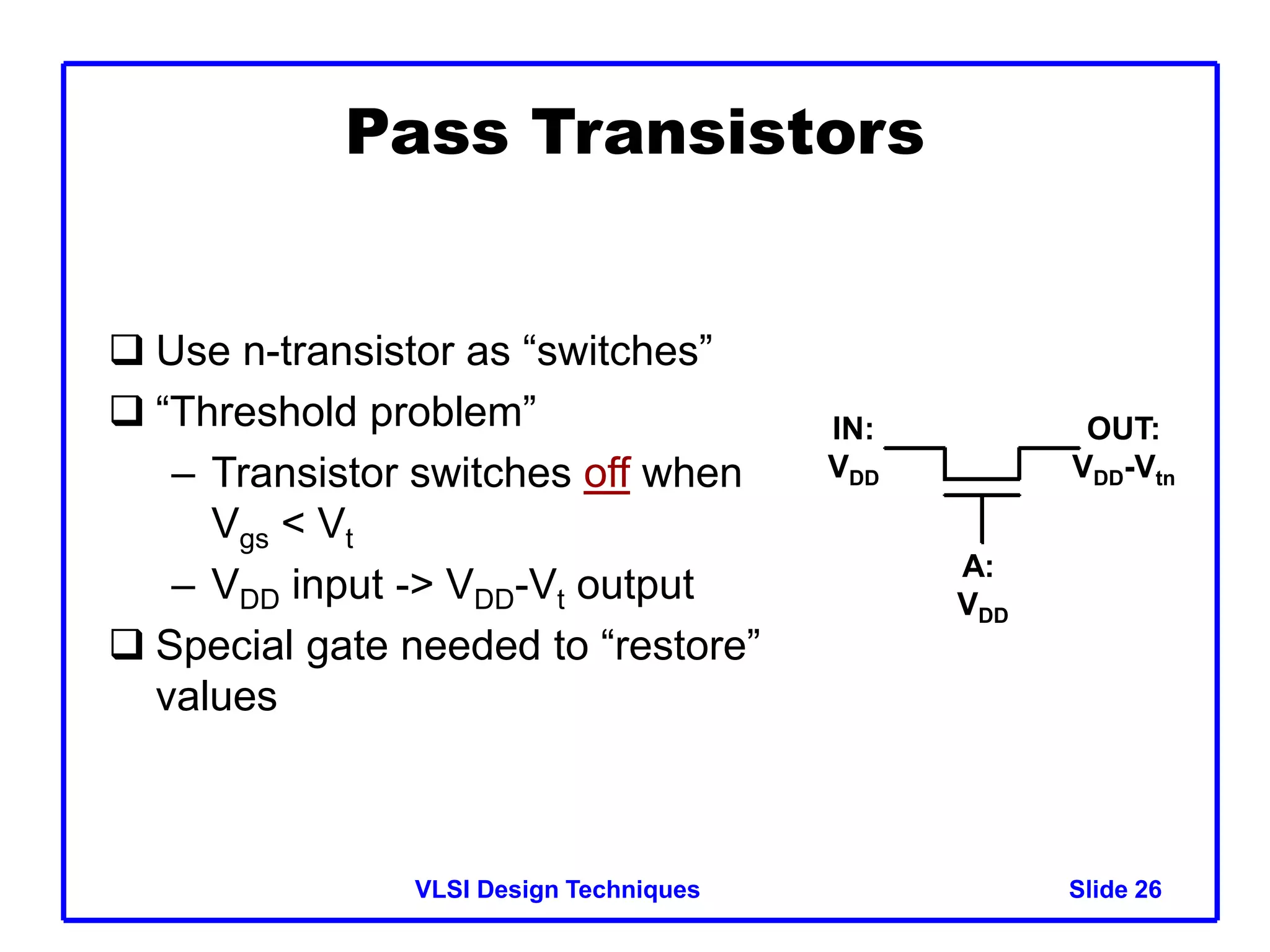 Pass Transistors

❑ Use n-transistor as “switches”

❑ “Threshold problem”

– Transistor switches off when $V_{gs} < V_t$

– $V_{DD}$ input -> $V_{DD}$-$V_t$ output

❑ Special gate needed to “restore” values

IN: $V_{DD}$

OUT: $V_{DD}$-$V_{tn}$

A: $V_{DD}$

VLSI Design Techniques

Slide 26